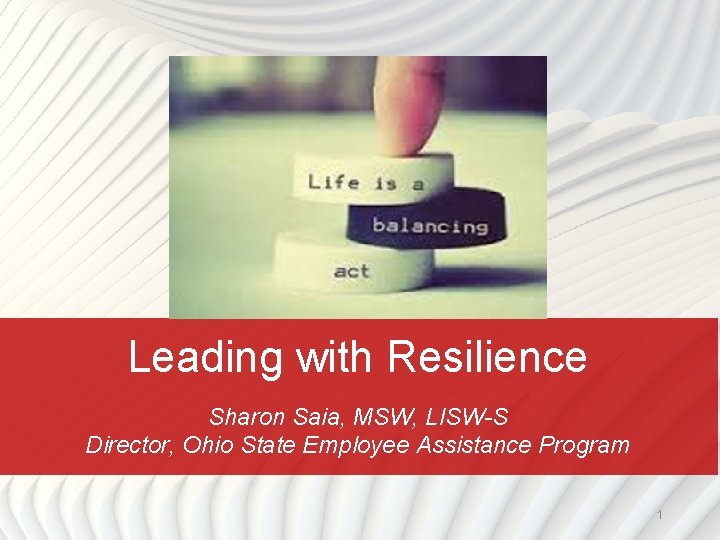 Life is a
balancing
act

Leading with Resilience

Sharon Saia, MSW, LISW-S
Director, Ohio State Employee Assistance Program

1